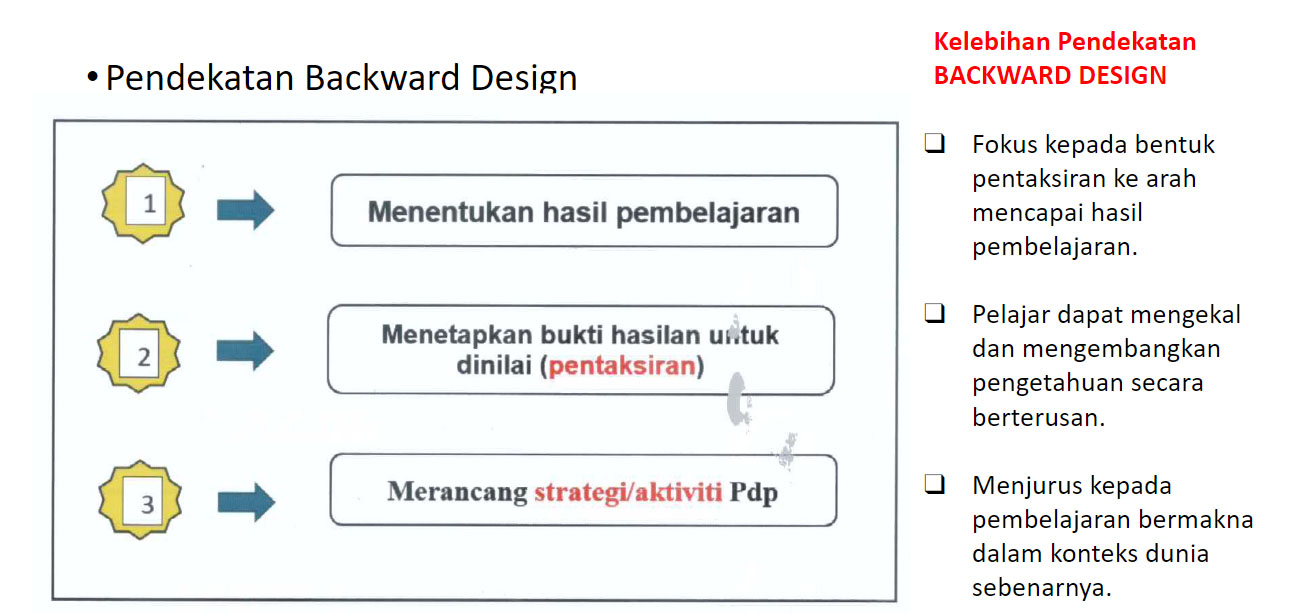 • Pendekatan Backward Design

1

Menentukan hasil pembelajaran

2

Menetapkan bukti hasilan untuk dinilai (pentaksiran)

3

Merancang strategi/aktiviti Pdp

Kelebihan Pendekatan BACKWARD DESIGN

❑ Fokus kepada bentuk pentaksiran ke arah mencapai hasil pembelajaran.

❑ Pelajar dapat mengekal dan mengembangkan pengetahuan secara berterusan.

❑ Menjurus kepada pembelajaran bermakna dalam konteks dunia sebenarnya.